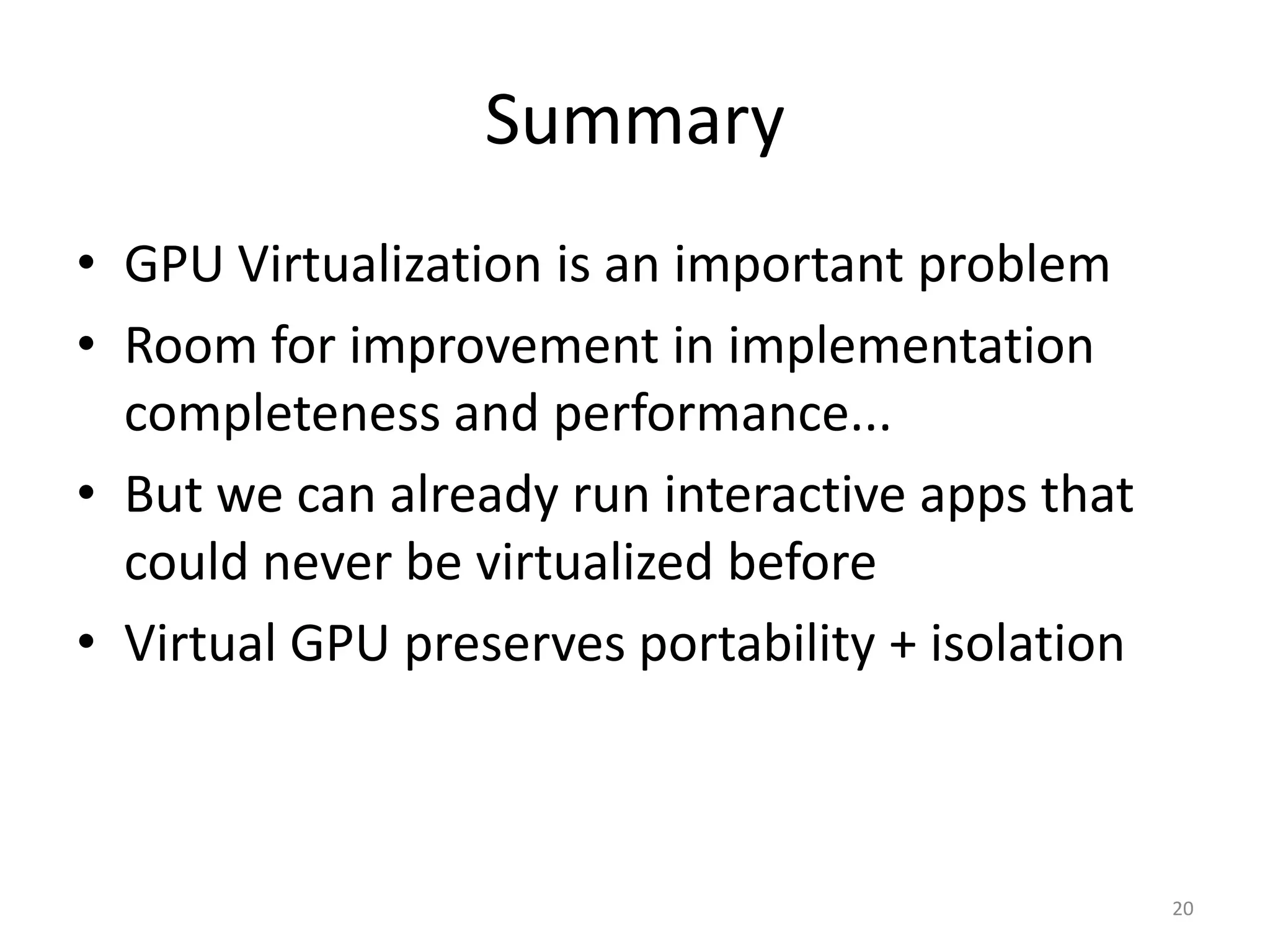 Summary

• GPU Virtualization is an important problem
• Room for improvement in implementation completeness and performance...
• But we can already run interactive apps that could never be virtualized before
• Virtual GPU preserves portability + isolation

20